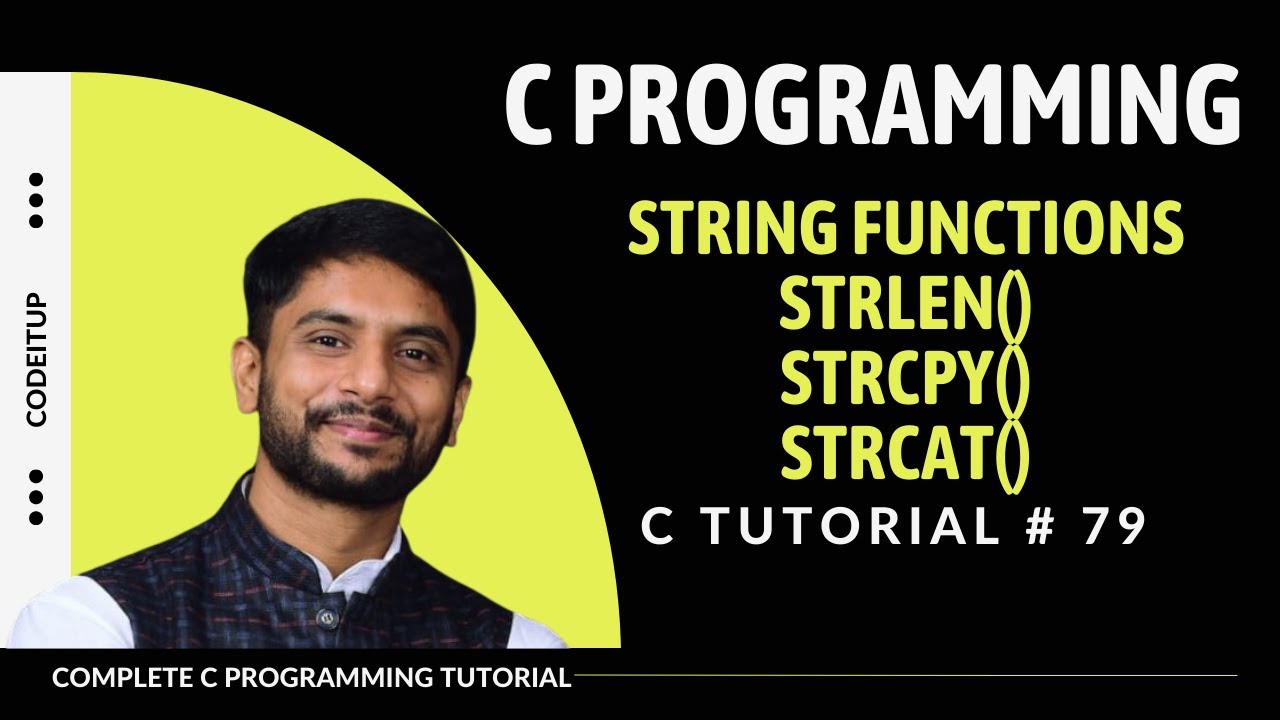 C PROGRAMMING

STRING FUNCTIONS
STRLEN()
STRCPY()
STRCAT()

C TUTORIAL # 79

CODEITUP

COMPLETE C PROGRAMMING TUTORIAL